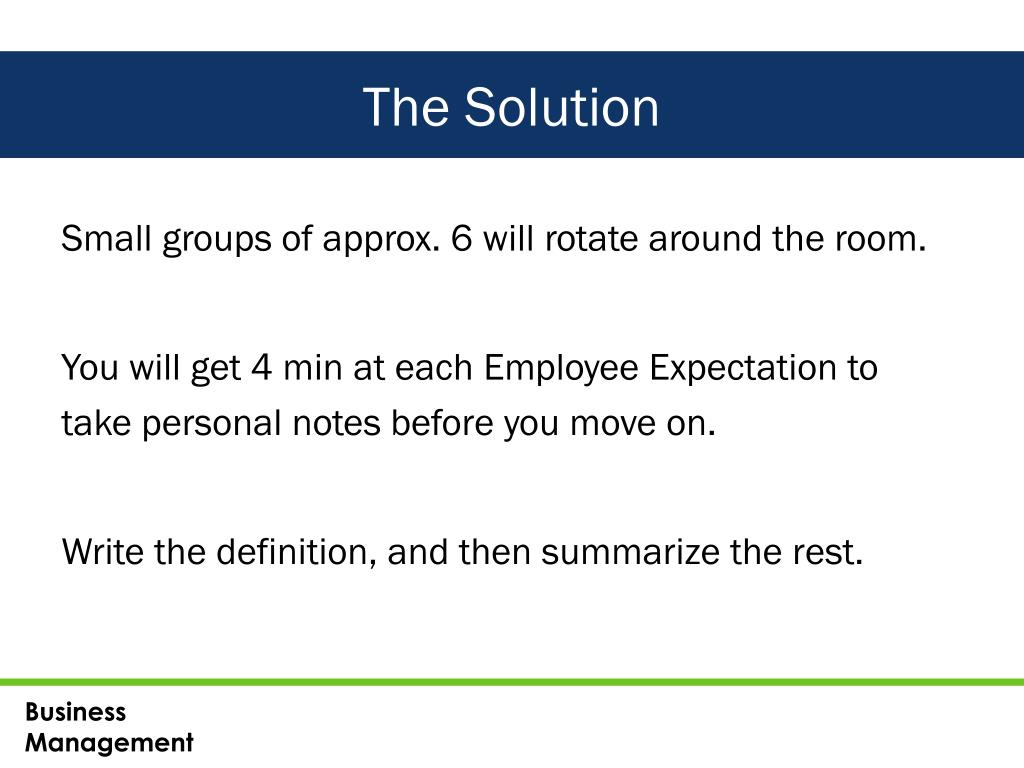 The Solution

Small groups of approx. 6 will rotate around the room.

You will get 4 min at each Employee Expectation to take personal notes before you move on.

Write the definition, and then summarize the rest.

Business
Management